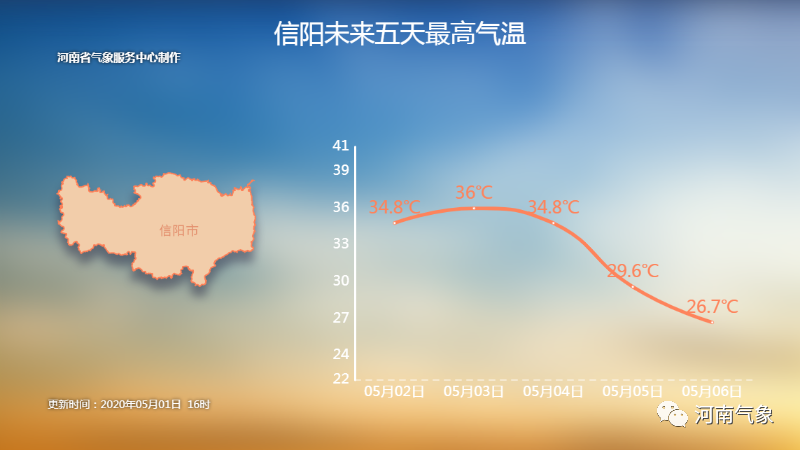 信阳未来五天最高气温

河南省气象服务中心制作

信阳市

41
39
36
33
30
27
24
22

34.8℃
36℃
34.8℃
29.6℃
26.7℃

05月02日
05月03日
05月04日
05月05日
05月06日

更新时间：2020年05月01日 16时

河南气象